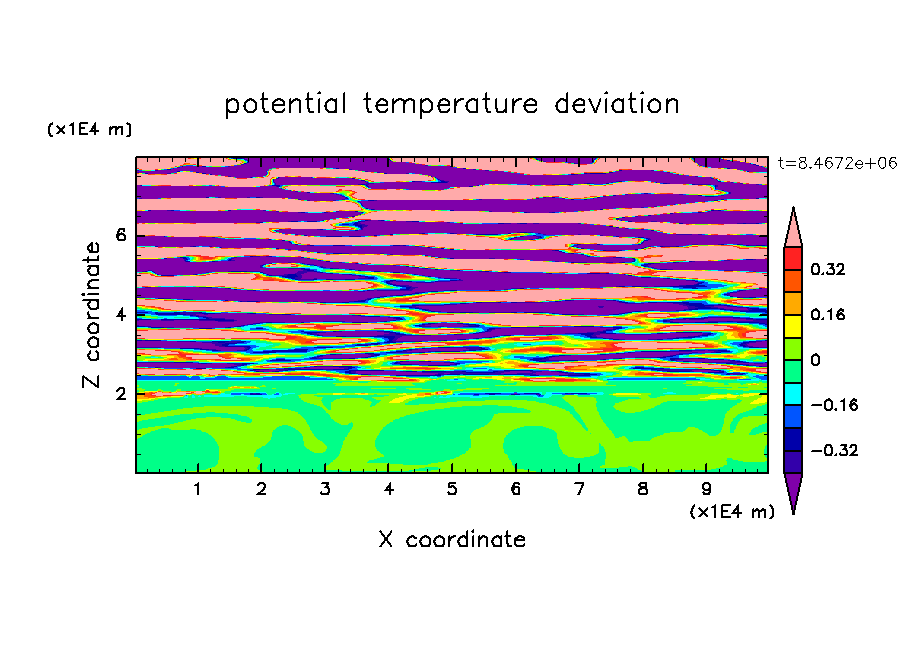 potential temperature deviation

(x1E4 m)

t=8.4672e+06

Z coordinate

6

4

2

0.32

0.16

0

−0.16

−0.32

1 2 3 4 5 6 7 8 9

(x1E4 m)

X coordinate